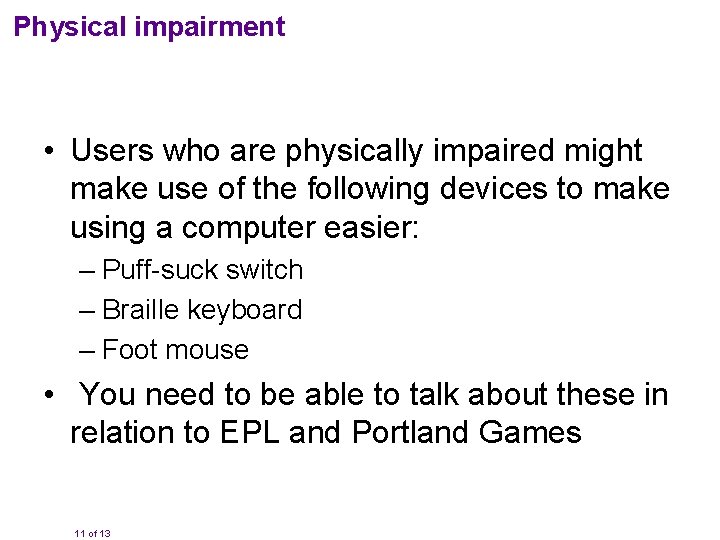 Physical impairment

• Users who are physically impaired might make use of the following devices to make using a computer easier:
– Puff-suck switch
– Braille keyboard
– Foot mouse

• You need to be able to talk about these in relation to EPL and Portland Games

11 of 13